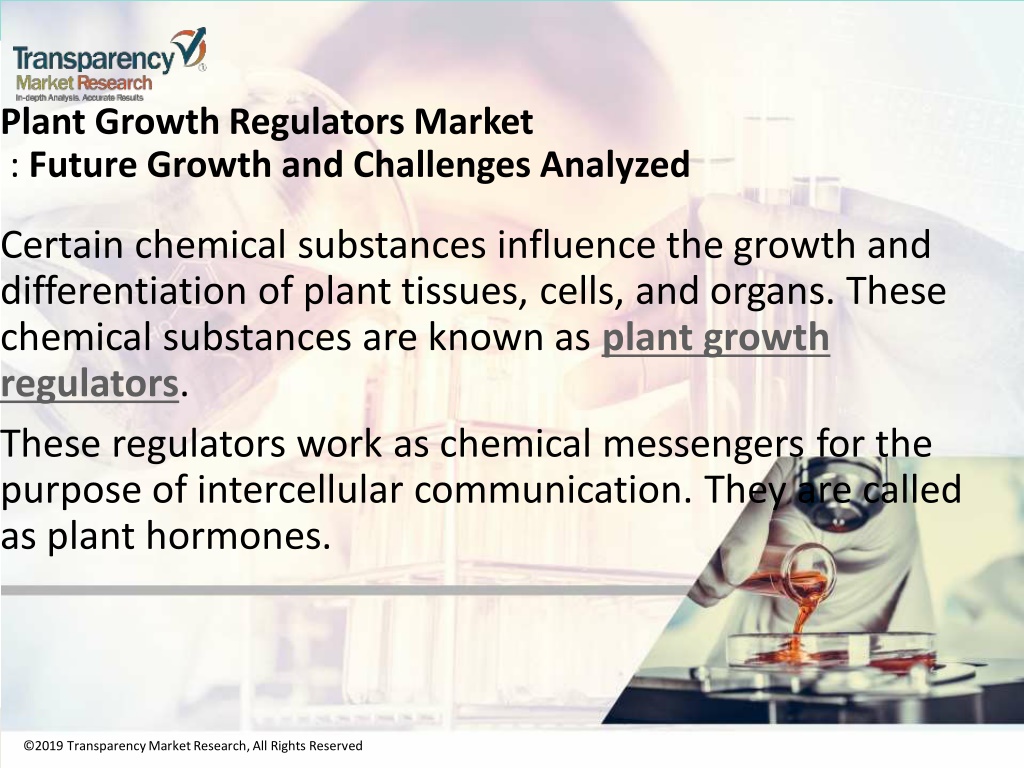 Transparency Market Research
In-depth Analysis. Accurate Results

Plant Growth Regulators Market
: Future Growth and Challenges Analyzed

Certain chemical substances influence the growth and differentiation of plant tissues, cells, and organs. These chemical substances are known as plant growth regulators.

These regulators work as chemical messengers for the purpose of intercellular communication. They are called as plant hormones.

©2019 Transparency Market Research, All Rights Reserved